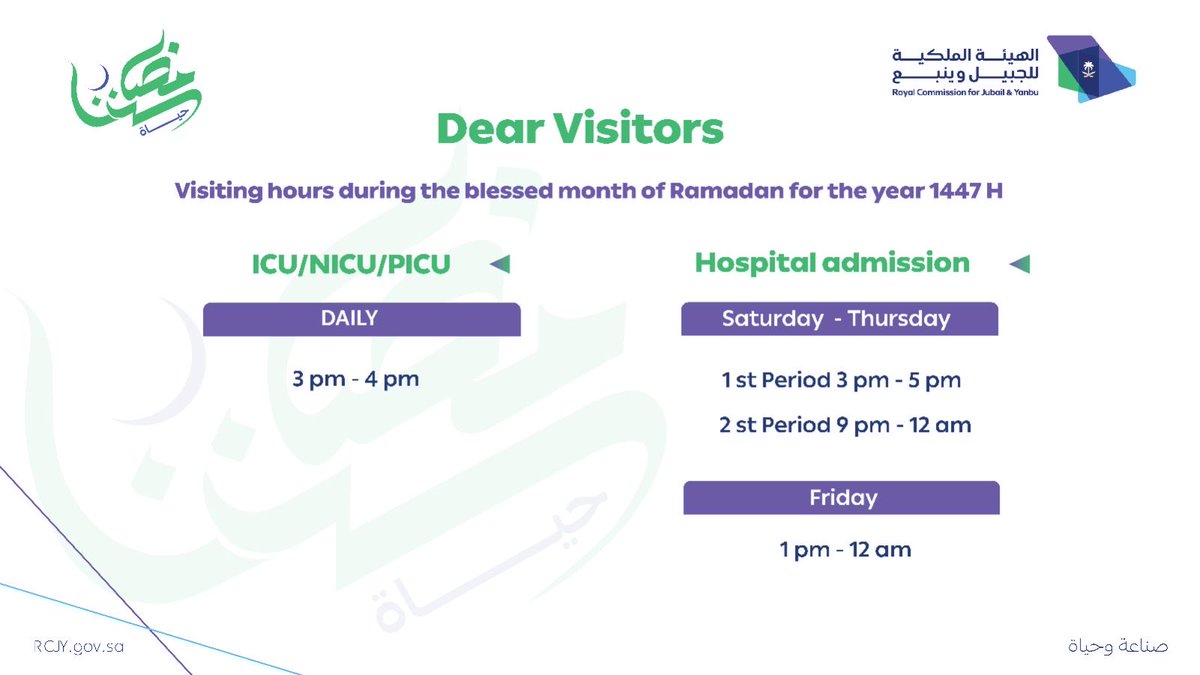 رمضان
حياة

الهيئة الملكية
للجبيل وينبع
Royal Commission for Jubail & Yanbu

Dear Visitors

Visiting hours during the blessed month of Ramadan for the year 1447 H

ICU/NICU/PICU

DAILY

3 pm - 4 pm

Hospital admission

Saturday - Thursday

1 st Period 3 pm - 5 pm

2 st Period 9 pm - 12 am

Friday

1 pm - 12 am

RCJY.gov.sa

صناعة وحياة